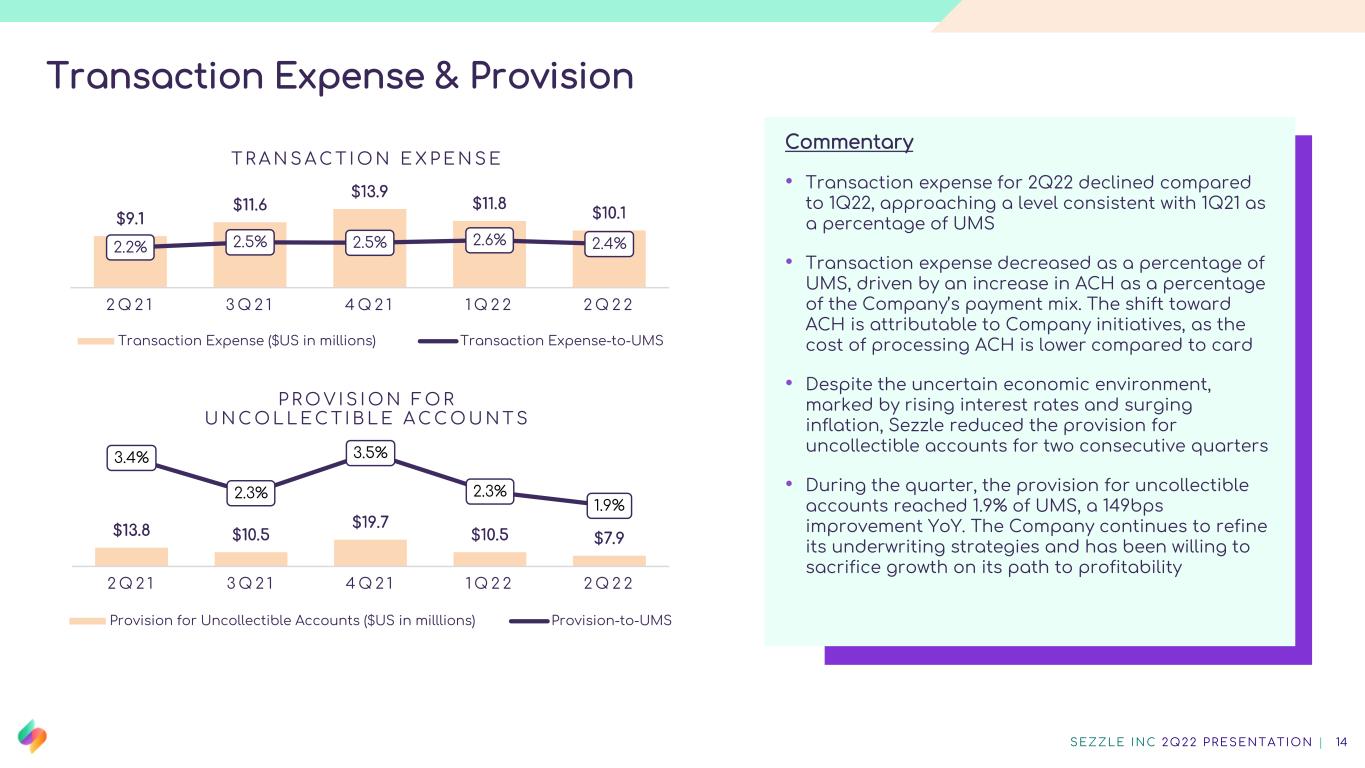 Transaction Expense & Provision

TRANSACTION EXPENSE

$9.1
$11.6
$13.9
$11.8
$10.1
2.2%
2.5%
2.5%
2.6%
2.4%
2Q21
3Q21
4Q21
1Q22
2Q22

Transaction Expense ($US in millions)
Transaction Expense-to-UMS

PROVISION FOR UNCOLLECTIBLE ACCOUNTS

3.4%
2.3%
3.5%
2.3%
1.9%
$13.8
$10.5
$19.7
$10.5
$7.9
2Q21
3Q21
4Q21
1Q22
2Q22

Provision for Uncollectible Accounts ($US in milllions)
Provision-to-UMS

Commentary

• Transaction expense for 2Q22 declined compared to 1Q22, approaching a level consistent with 1Q21 as a percentage of UMS

• Transaction expense decreased as a percentage of UMS, driven by an increase in ACH as a percentage of the Company's payment mix. The shift toward ACH is attributable to Company initiatives, as the cost of processing ACH is lower compared to card

• Despite the uncertain economic environment, marked by rising interest rates and surging inflation, Sezzle reduced the provision for uncollectible accounts for two consecutive quarters

• During the quarter, the provision for uncollectible accounts reached 1.9% of UMS, a 149bps improvement YoY. The Company continues to refine its underwriting strategies and has been willing to sacrifice growth on its path to profitability

SEZZLE INC 2Q22 PRESENTATION | 14